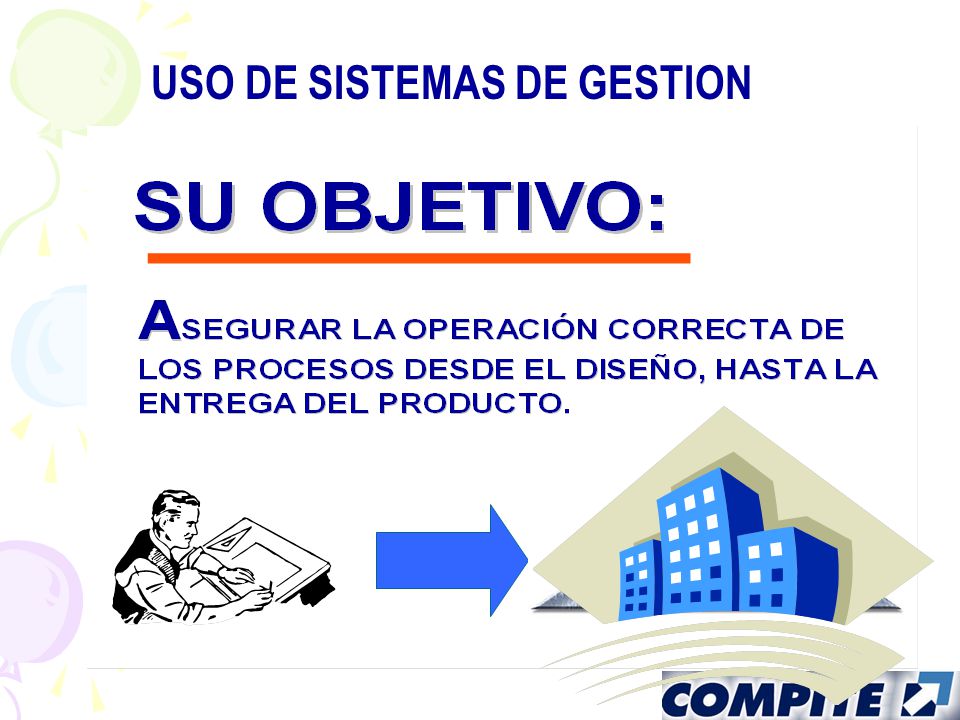 USO DE SISTEMAS DE GESTION

SU OBJETIVO:

ASEGURAR LA OPERACIÓN CORRECTA DE LOS PROCESOS DESDE EL DISEÑO, HASTA LA ENTREGA DEL PRODUCTO.

COMPITE